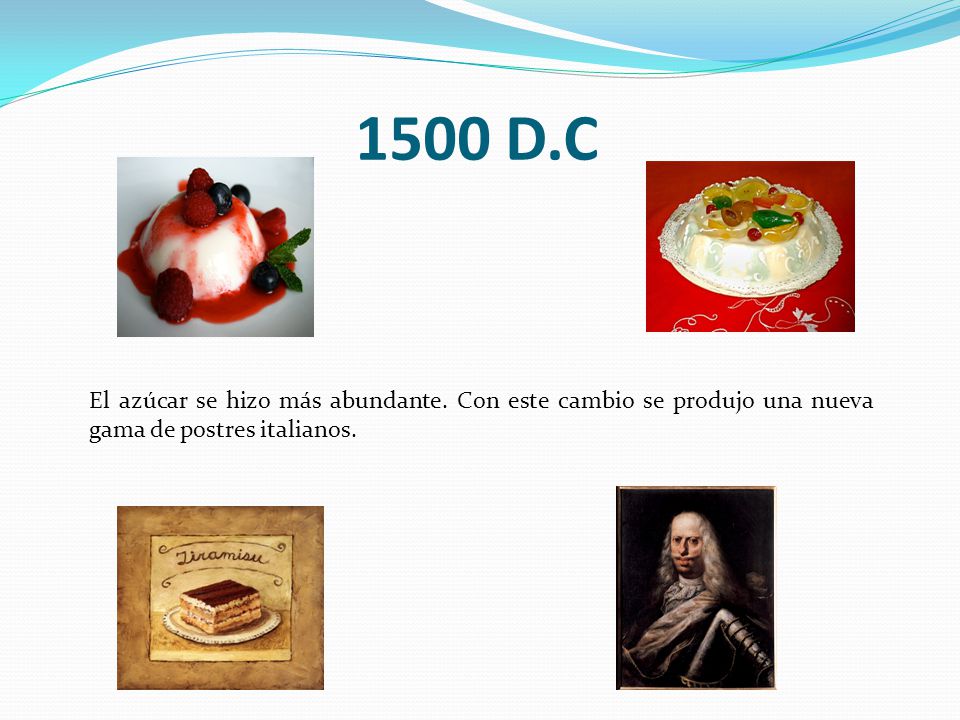 1500 D.C

El azúcar se hizo más abundante. Con este cambio se produjo una nueva gama de postres italianos.

Tiramisu